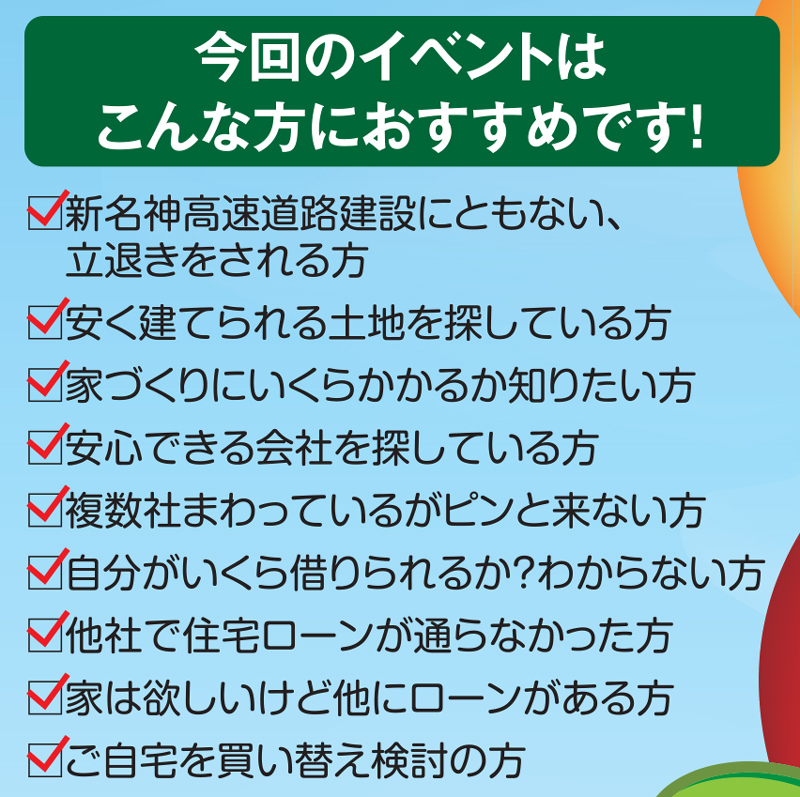 今回のイベントは
こんな方におすすめです!

☑新名神高速道路建設にともない、立退きをされる方
☑安く建てられる土地を探している方
☑家づくりにいくらかかるか知りたい方
☑安心できる会社を探している方
☑複数社まわっているがピンと来ない方
☑自分がいくら借りられるか?わからない方
☑他社で住宅ローンが通らなかった方
☑家は欲しいけど他にローンがある方
☑ご自宅を買い替え検討の方